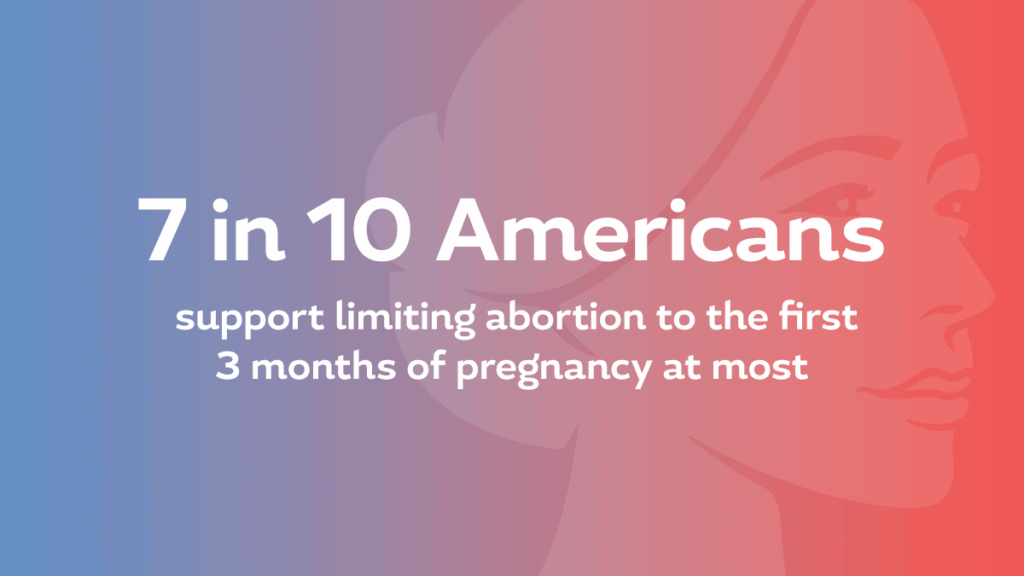 7 in 10 Americans

support limiting abortion to the first 3 months of pregnancy at most